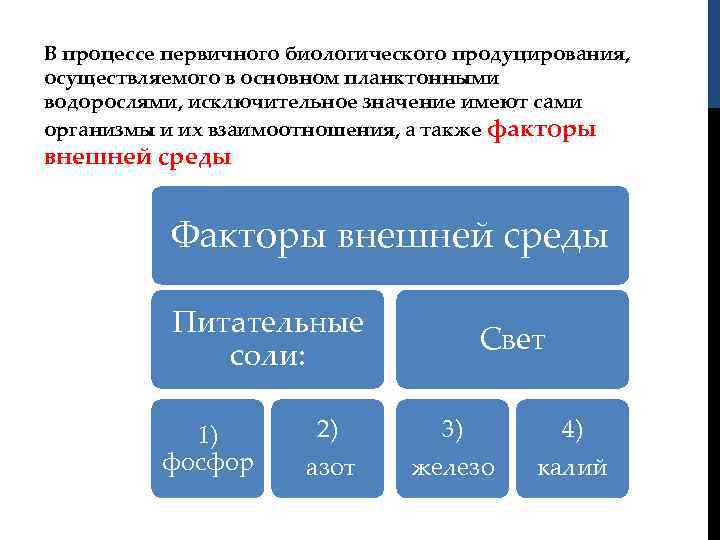 В процессе первичного биологического продуцирования, осуществляемого в основном планктонными водорослями, исключительное значение имеют сами организмы и их взаимоотношения, а также факторы внешней среды

Факторы внешней среды

Питательные соли:

Свет

1) фосфор

2) азот

3) железо

4) калий